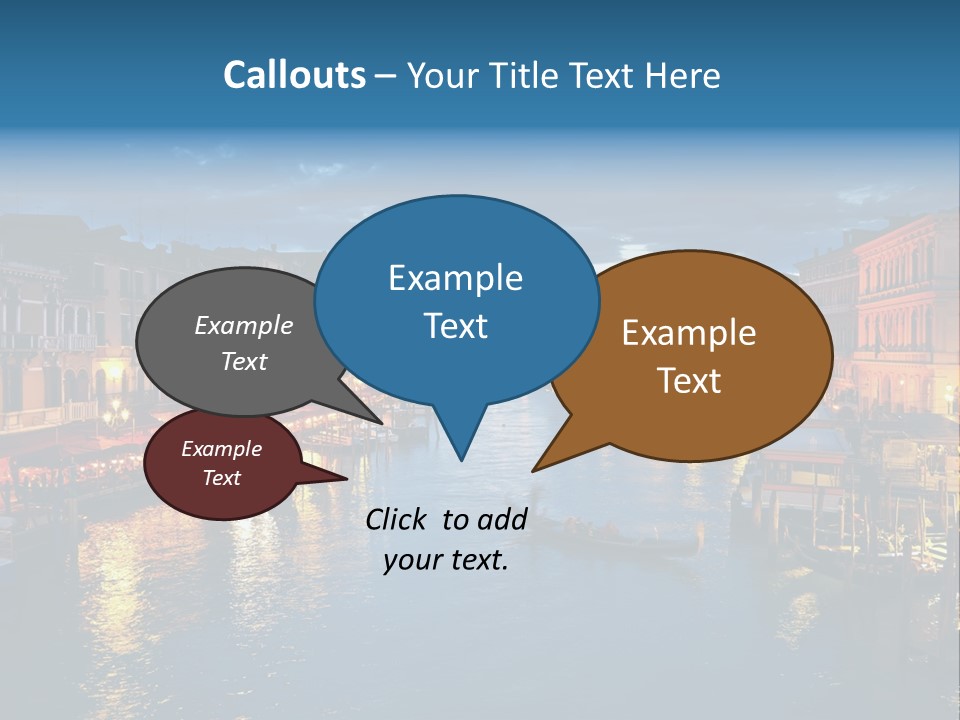 Callouts – Your Title Text Here

Example Text

Example Text

Example Text

Example Text

Click to add your text.